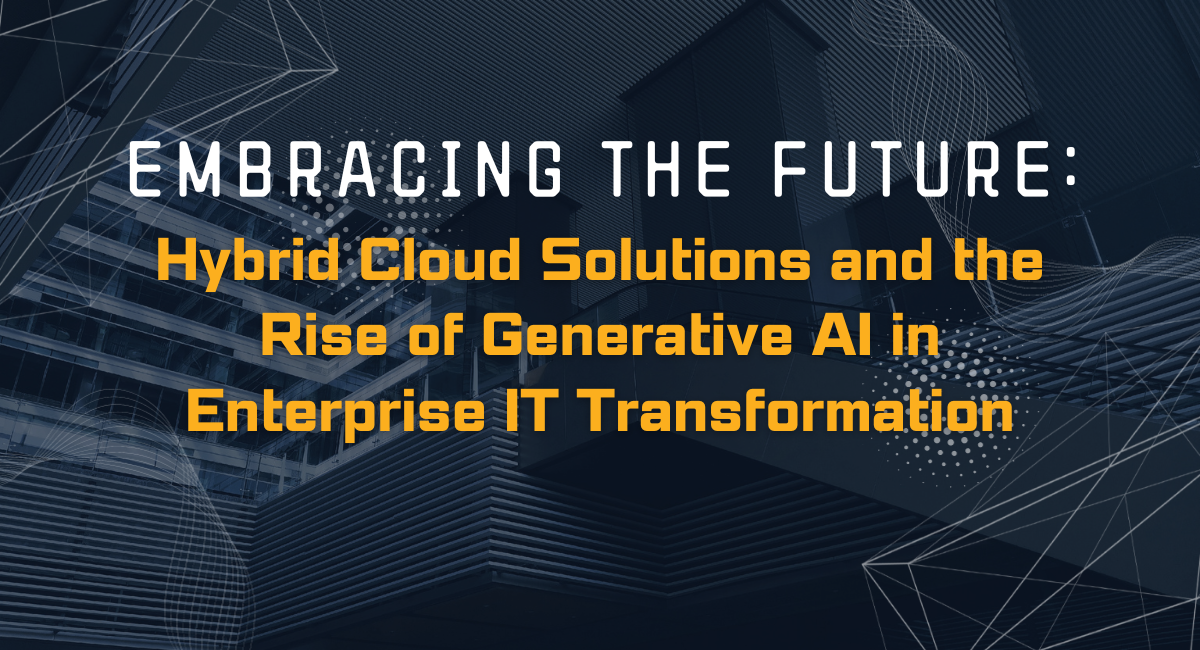 EMBRACING THE FUTURE:
Hybrid Cloud Solutions and the Rise of Generative AI in Enterprise IT Transformation